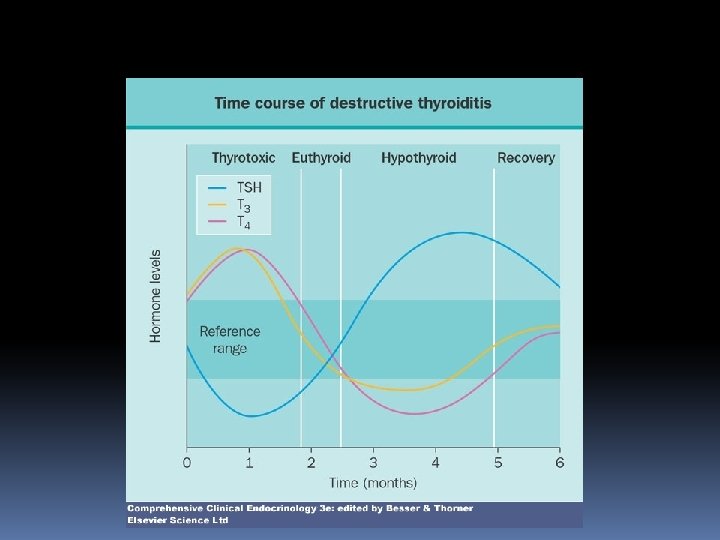 Time course of destructive thyroiditis

Thyrotoxic Euthyroid Hypothyroid Recovery

TSH
$T_3$
$T_4$

Hormone levels

Reference range

0 1 2 3 4 5 6

Time (months)

Comprehensive Clinical Endocrinology 3e: edited by Besser & Thorner
Elsevier Science Ltd